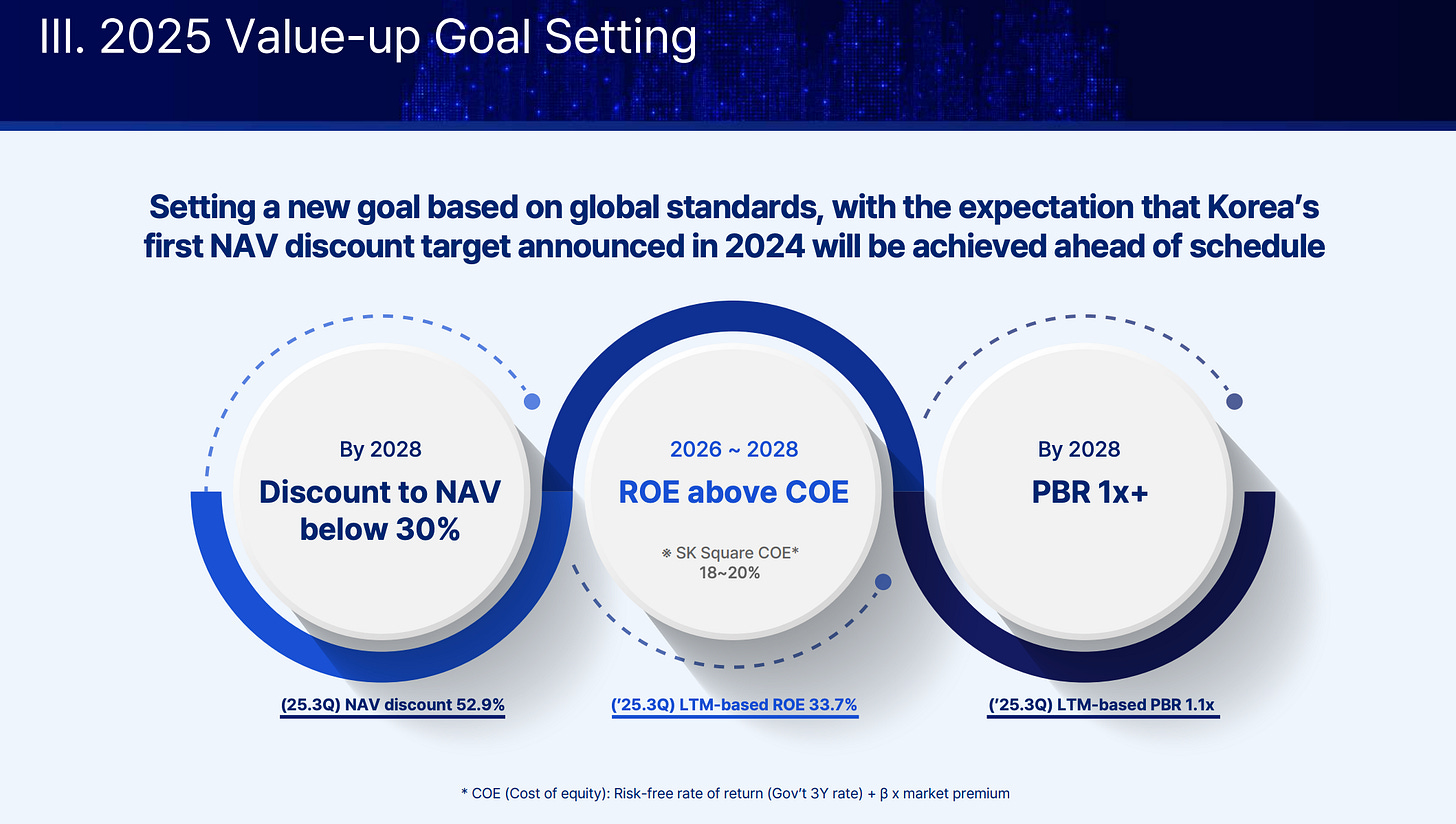 III. 2025 Value-up Goal Setting

Setting a new goal based on global standards, with the expectation that Korea's first NAV discount target announced in 2024 will be achieved ahead of schedule

By 2028
Discount to NAV below 30%

(25.3Q) NAV discount 52.9%

2026 ~ 2028
ROE above COE

※ SK Square COE*
18~20%

('25.3Q) LTM-based ROE 33.7%

By 2028
PBR 1x+

('25.3Q) LTM-based PBR 1.1x

* COE (Cost of equity): Risk-free rate of return (Gov't 3Y rate) + β x market premium